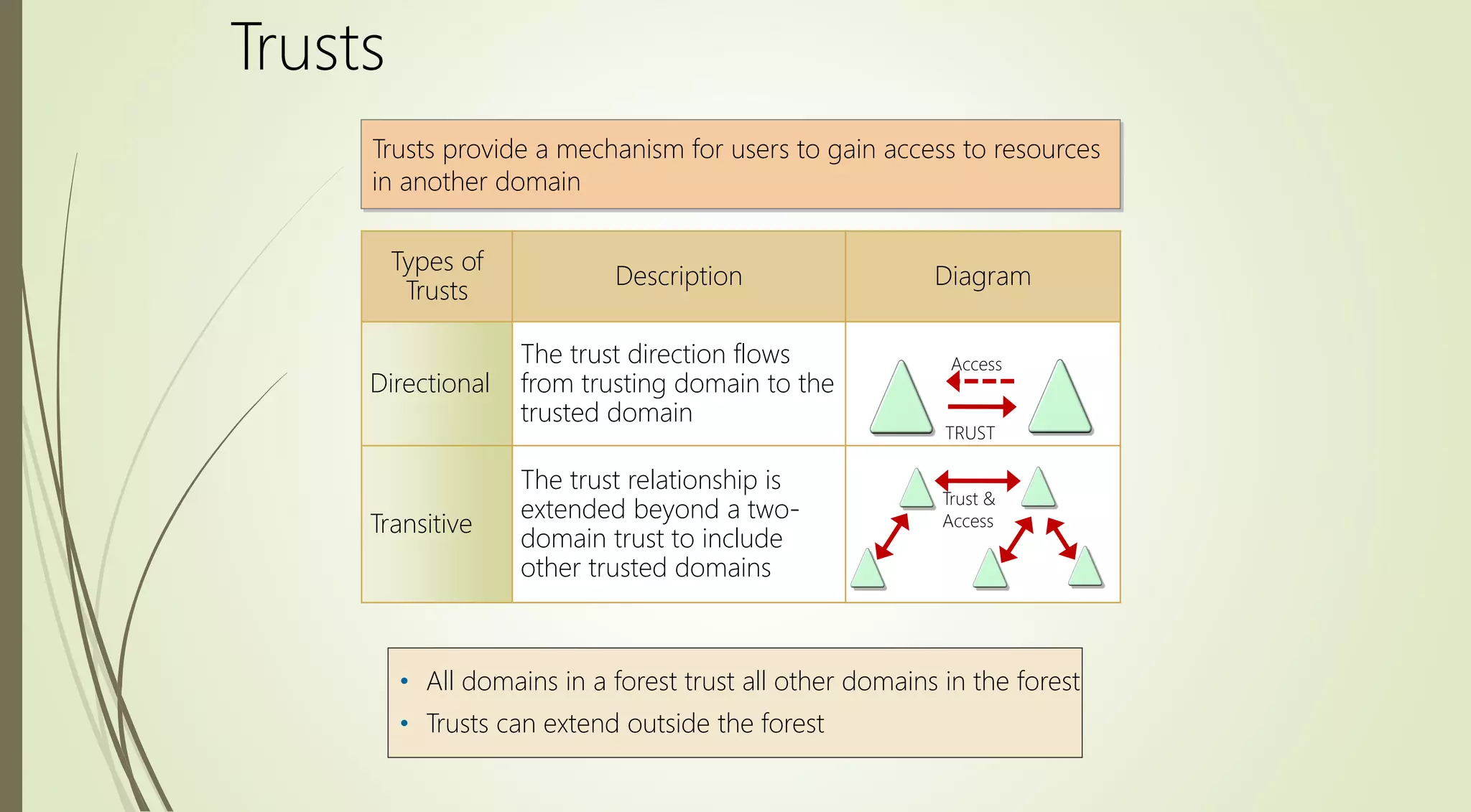 Trusts

Trusts provide a mechanism for users to gain access to resources in another domain

| Types of Trusts | Description | Diagram |
|---|---|---|
| Directional | The trust direction flows from trusting domain to the trusted domain | Access TRUST |
| Transitive | The trust relationship is extended beyond a two-domain trust to include other trusted domains | Trust & Access |

• All domains in a forest trust all other domains in the forest
• Trusts can extend outside the forest